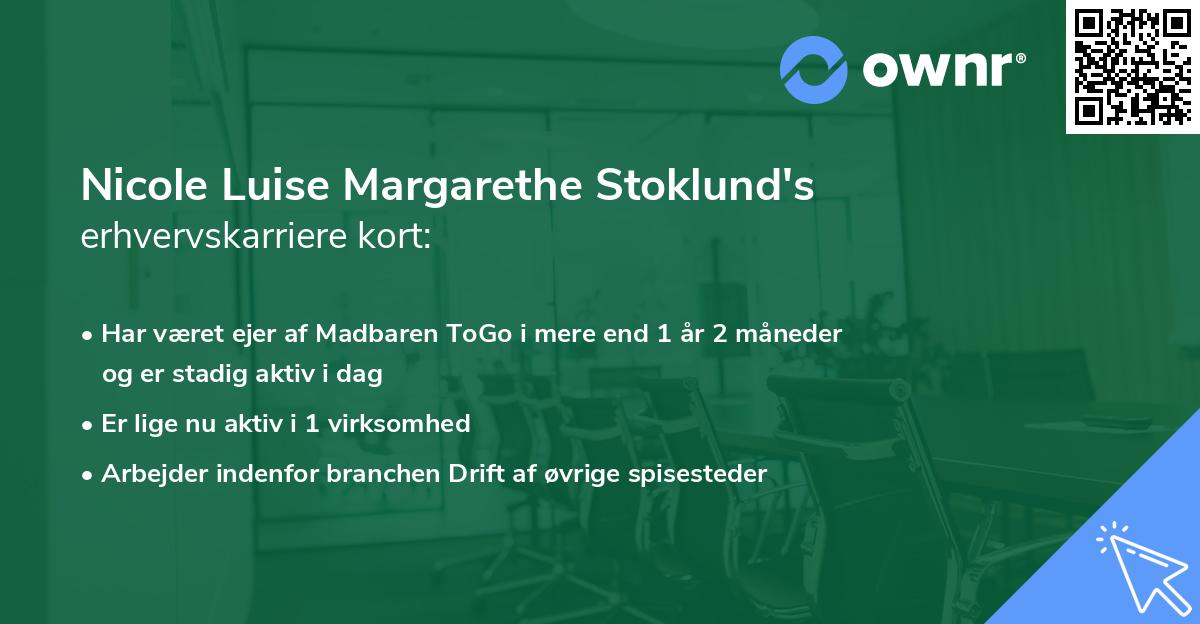 ownr®

Nicole Luise Margarethe Stoklund's erhvervskarriere kort:

• Har været ejer af Madbaren ToGo i mere end 1 år 2 måneder og er stadig aktiv i dag
• Er lige nu aktiv i 1 virksomhed
• Arbejder indenfor branchen Drift af øvrige spisesteder